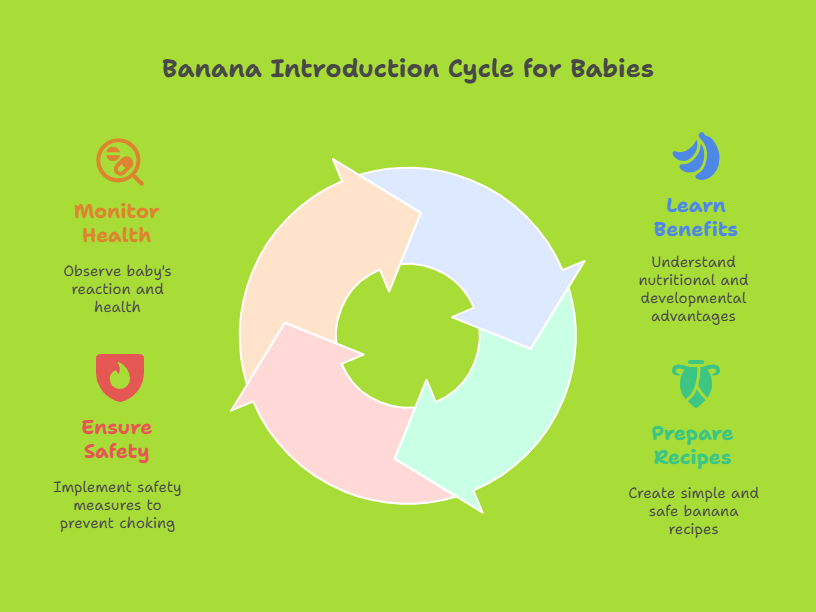 Banana Introduction Cycle for Babies

Monitor Health

Observe baby's reaction and health

Ensure Safety

Implement safety measures to prevent choking

Learn Benefits

Understand nutritional and developmental advantages

Prepare Recipes

Create simple and safe banana recipes